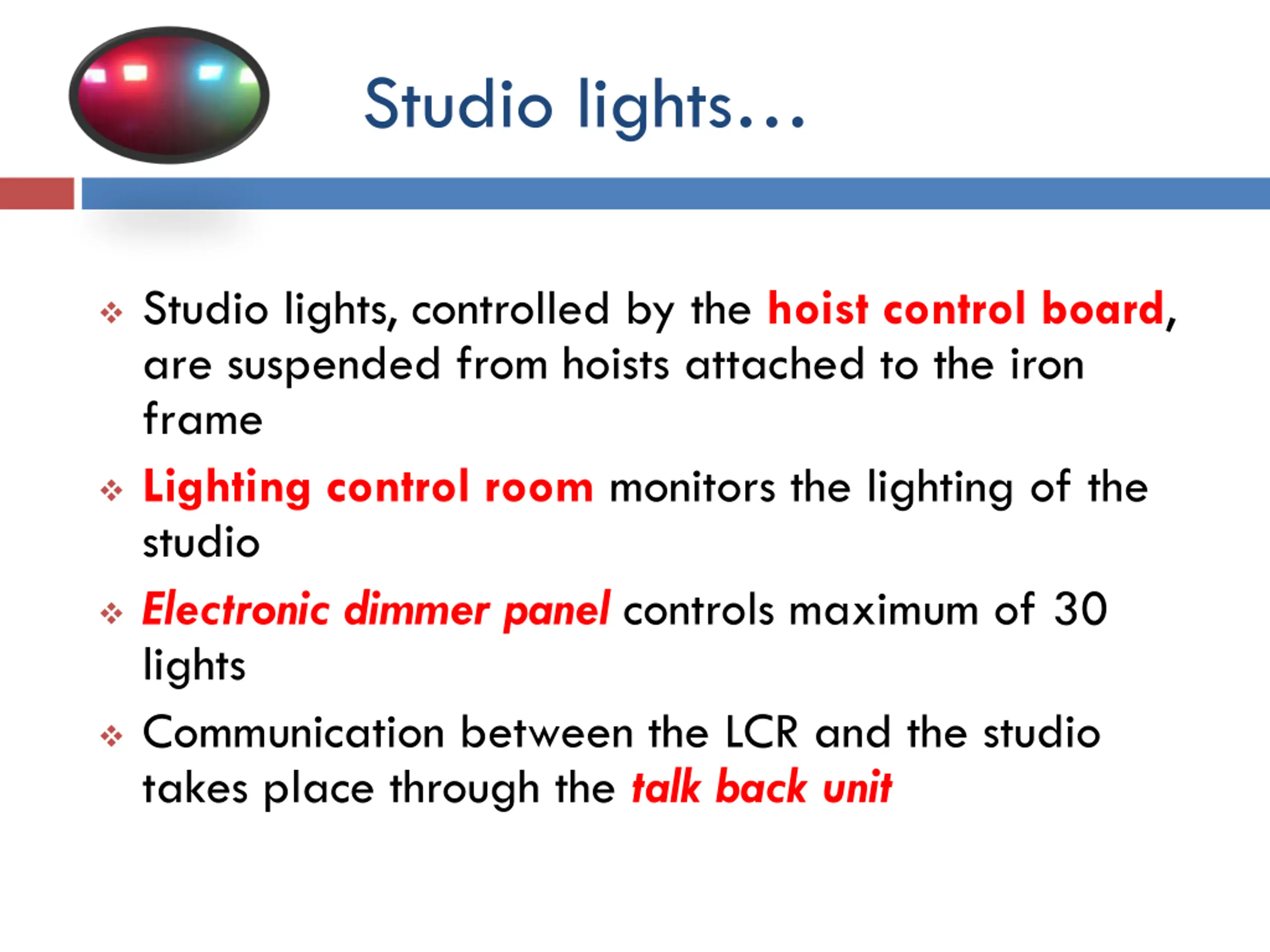 Studio lights…

❖ Studio lights, controlled by the hoist control board, are suspended from hoists attached to the iron frame

❖ Lighting control room monitors the lighting of the studio

❖ Electronic dimmer panel controls maximum of 30 lights

❖ Communication between the LCR and the studio takes place through the talk back unit